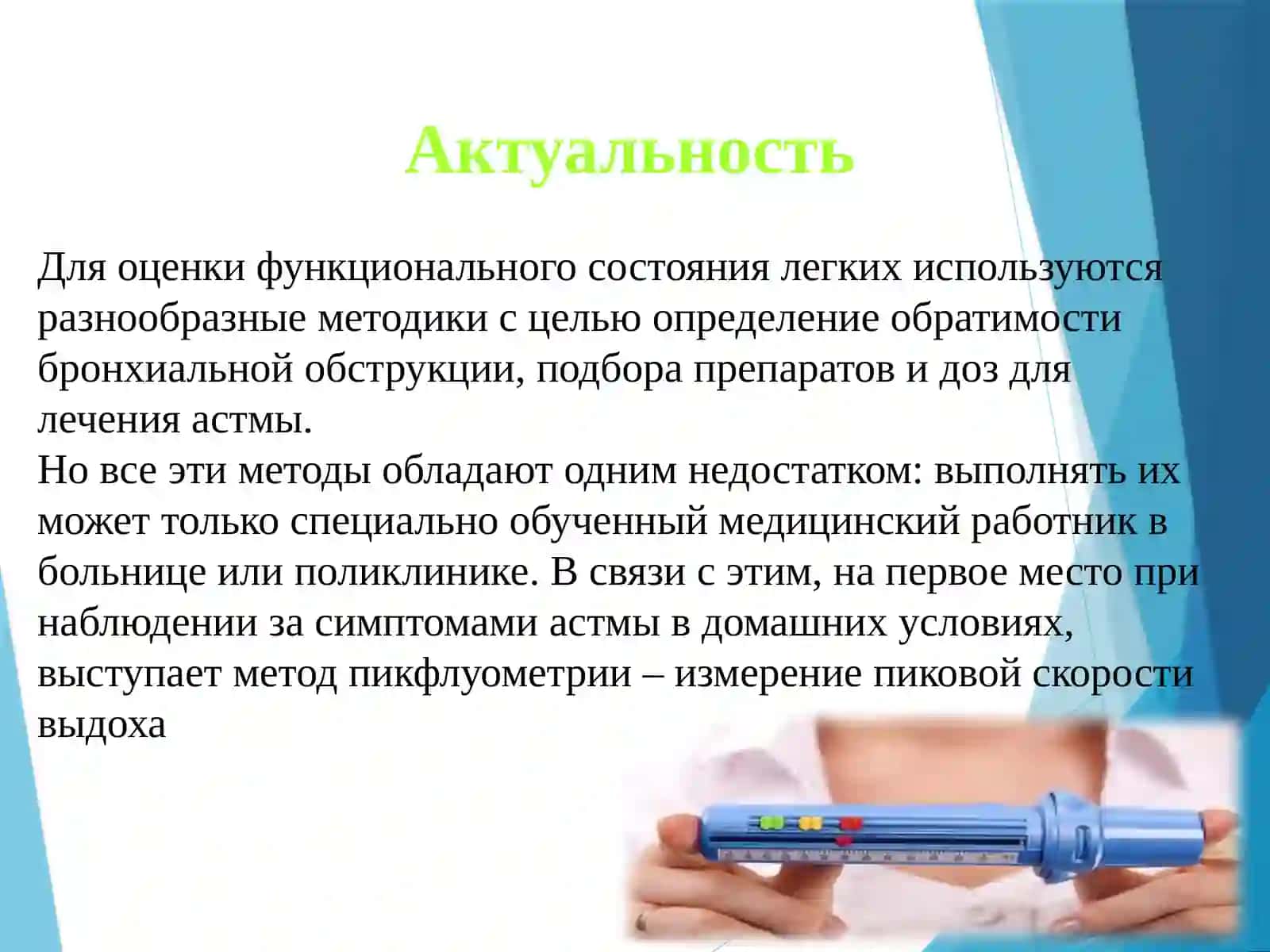 Актуальность

Для оценки функционального состояния легких используются разнообразные методики с целью определение обратимости бронхиальной обструкции, подбора препаратов и доз для лечения астмы.
Но все эти методы обладают одним недостатком: выполнять их может только специально обученный медицинский работник в больнице или поликлинике. В связи с этим, на первое место при наблюдении за симптомами астмы в домашних условиях, выступает метод пикфлуометрии – измерение пиковой скорости выдоха